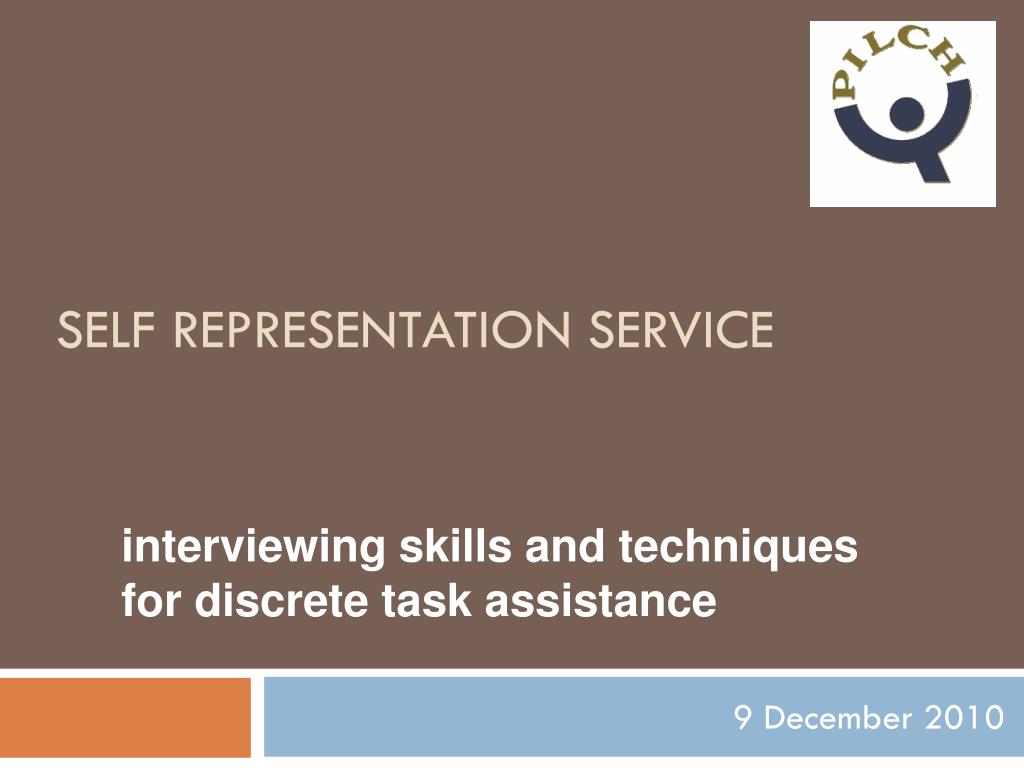 PILCH

SELF REPRESENTATION SERVICE

interviewing skills and techniques for discrete task assistance

9 December 2010